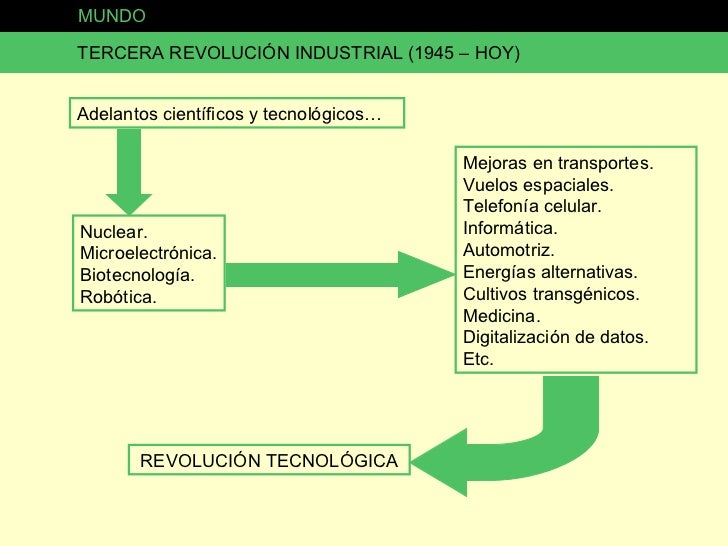 MUNDO

TERCERA REVOLUCIÓN INDUSTRIAL (1945 – HOY)

Adelantos científicos y tecnológicos…

Nuclear.
Microelectrónica.
Biotecnología.
Robótica.

Mejoras en transportes.
Vuelos espaciales.
Telefonía celular.
Informática.
Automotriz.
Energías alternativas.
Cultivos transgénicos.
Medicina.
Digitalización de datos.
Etc.

REVOLUCIÓN TECNOLÓGICA